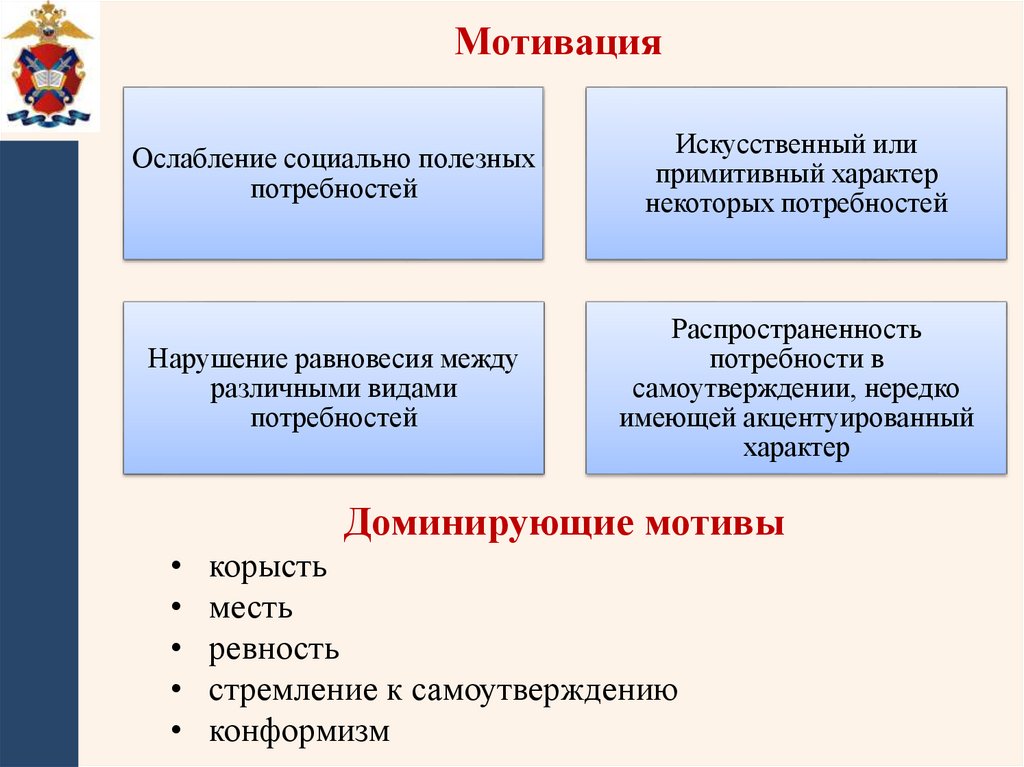 Мотивация

Ослабление социально полезных потребностей

Искусственный или примитивный характер некоторых потребностей

Нарушение равновесия между различными видами потребностей

Распространенность потребности в самоутверждении, нередко имеющей акцентуированный характер

Доминирующие мотивы

• корысть
• месть
• ревность
• стремление к самоутверждению
• конформизм